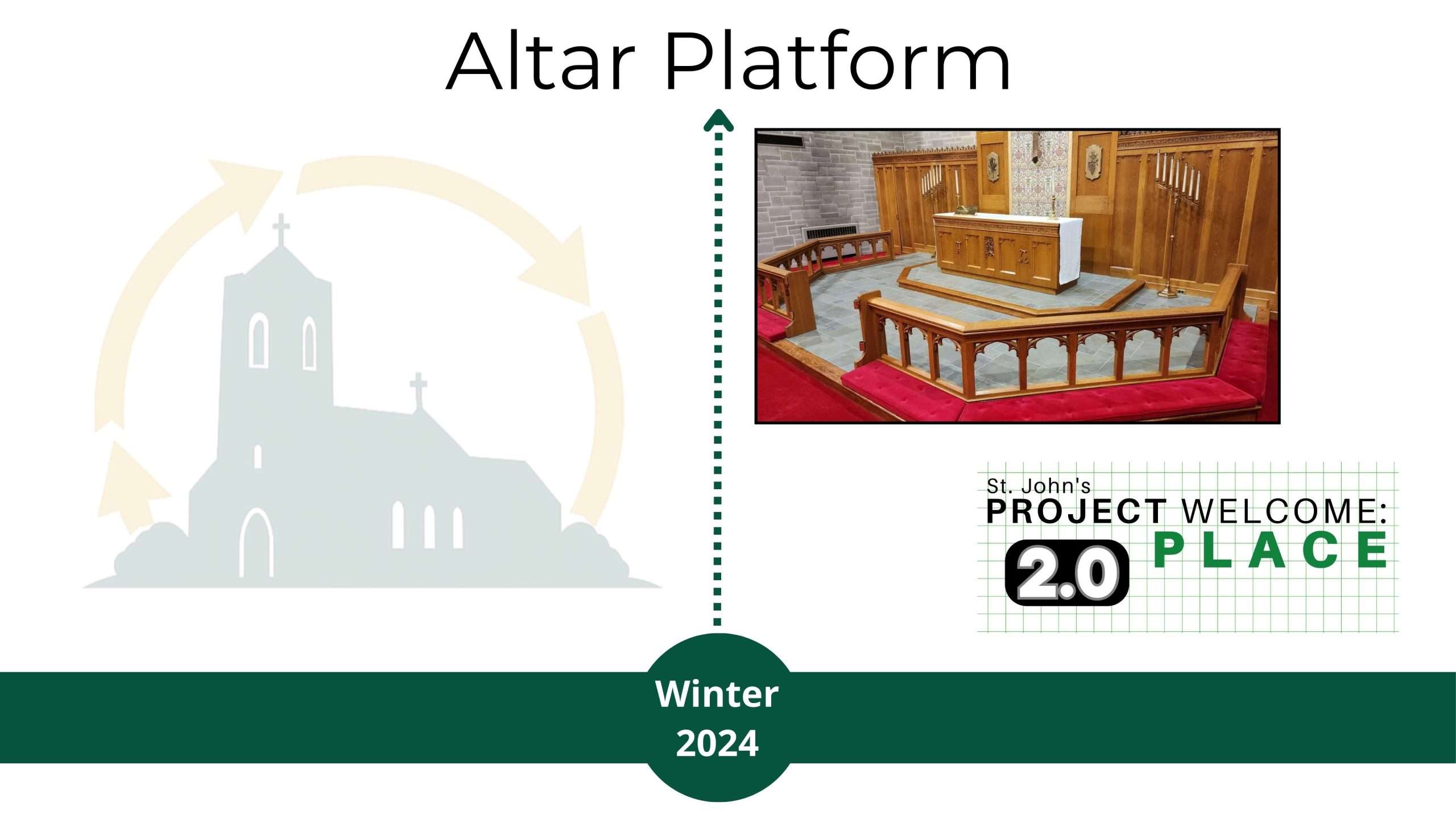 Altar Platform

St. John's
PROJECT WELCOME:
2.0 PLACE

Winter
2024